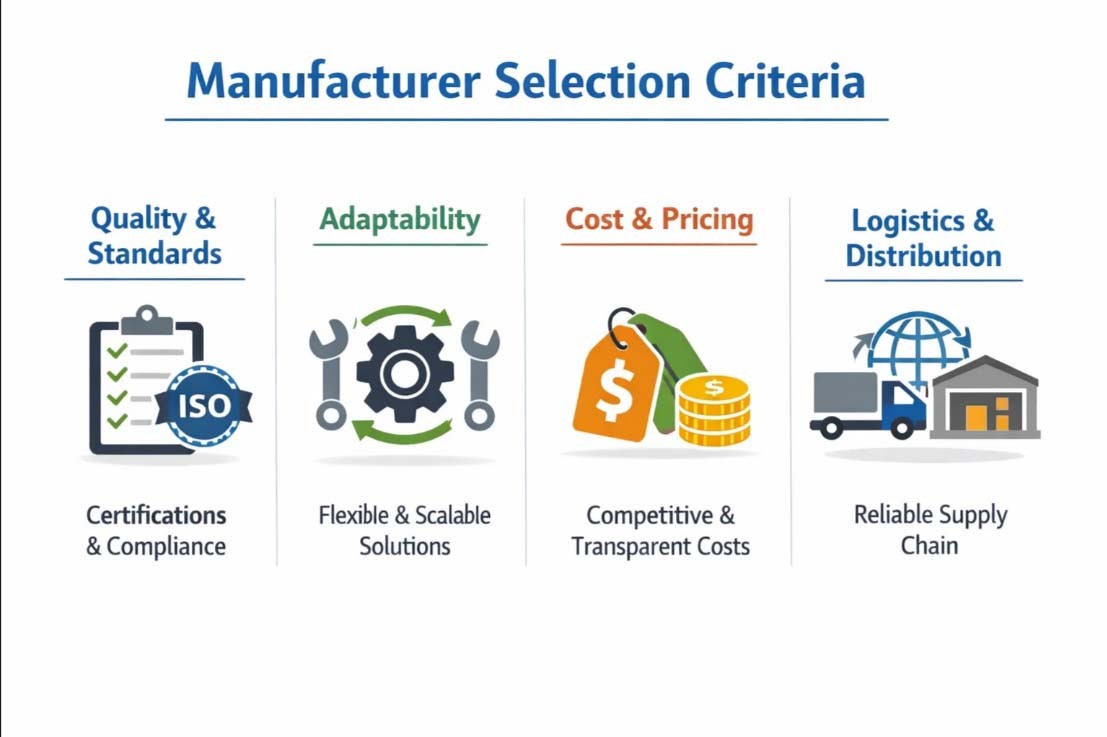 Manufacturer Selection Criteria

Quality & Standards

ISO

Certifications & Compliance

Adaptability

Flexible & Scalable Solutions

Cost & Pricing

$

$

Competitive & Transparent Costs

Logistics & Distribution

Reliable Supply Chain